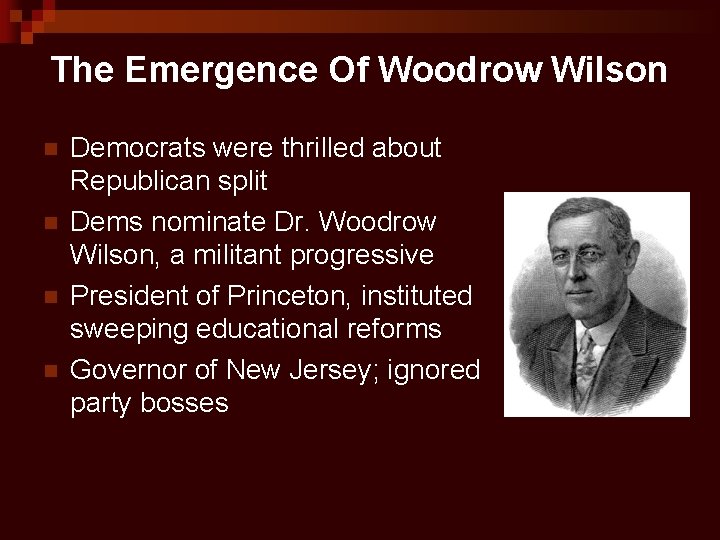 The Emergence Of Woodrow Wilson

• Democrats were thrilled about Republican split
• Dems nominate Dr. Woodrow Wilson, a militant progressive
• President of Princeton, instituted sweeping educational reforms
• Governor of New Jersey; ignored party bosses